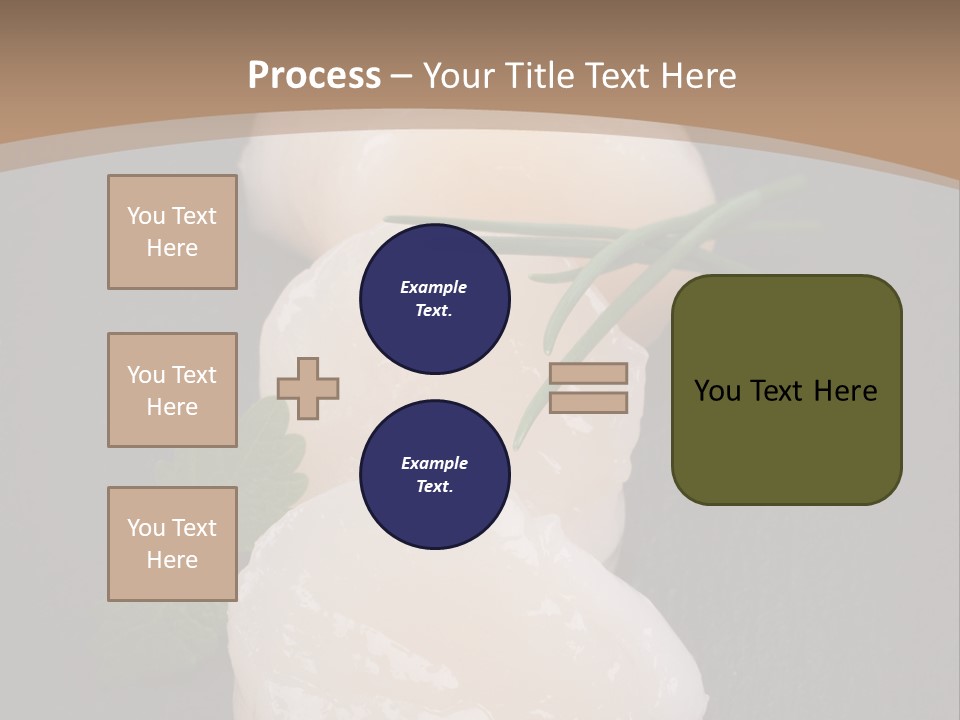 Process – Your Title Text Here

You Text Here

You Text Here

You Text Here

Example Text.

Example Text.

You Text Here